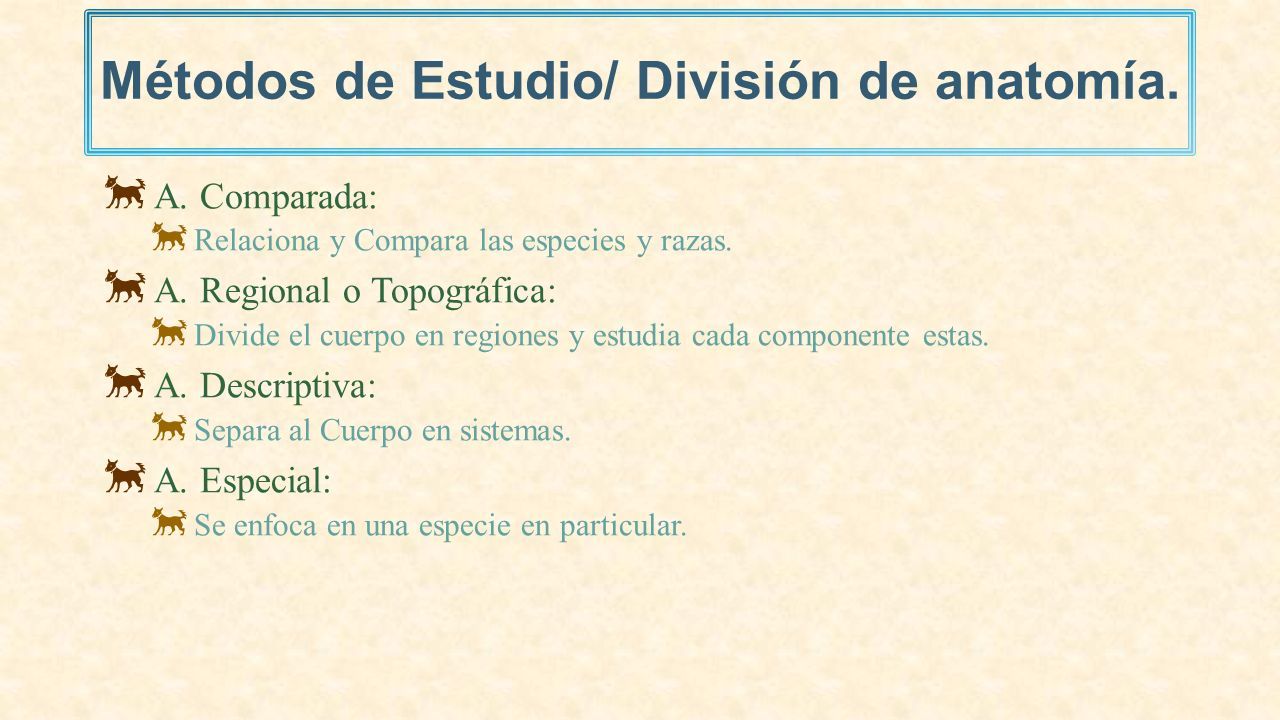 Métodos de Estudio/ División de anatomía.

A. Comparada:

Relaciona y Compara las especies y razas.

A. Regional o Topográfica:

Divide el cuerpo en regiones y estudia cada componente estas.

A. Descriptiva:

Separa al Cuerpo en sistemas.

A. Especial:

Se enfoca en una especie en particular.